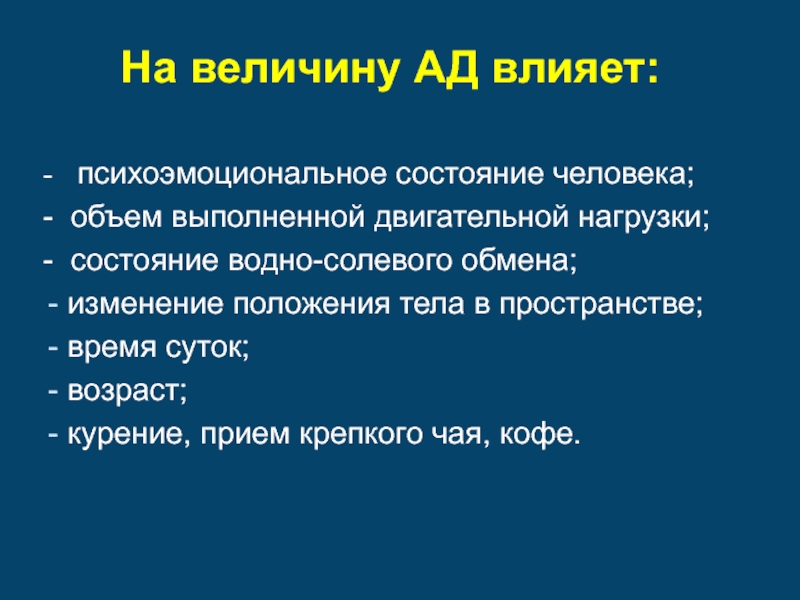 На величину АД влияет:

- психоэмоциональное состояние человека;
- объем выполненной двигательной нагрузки;
- состояние водно-солевого обмена;
- изменение положения тела в пространстве;
- время суток;
- возраст;
- курение, прием крепкого чая, кофе.